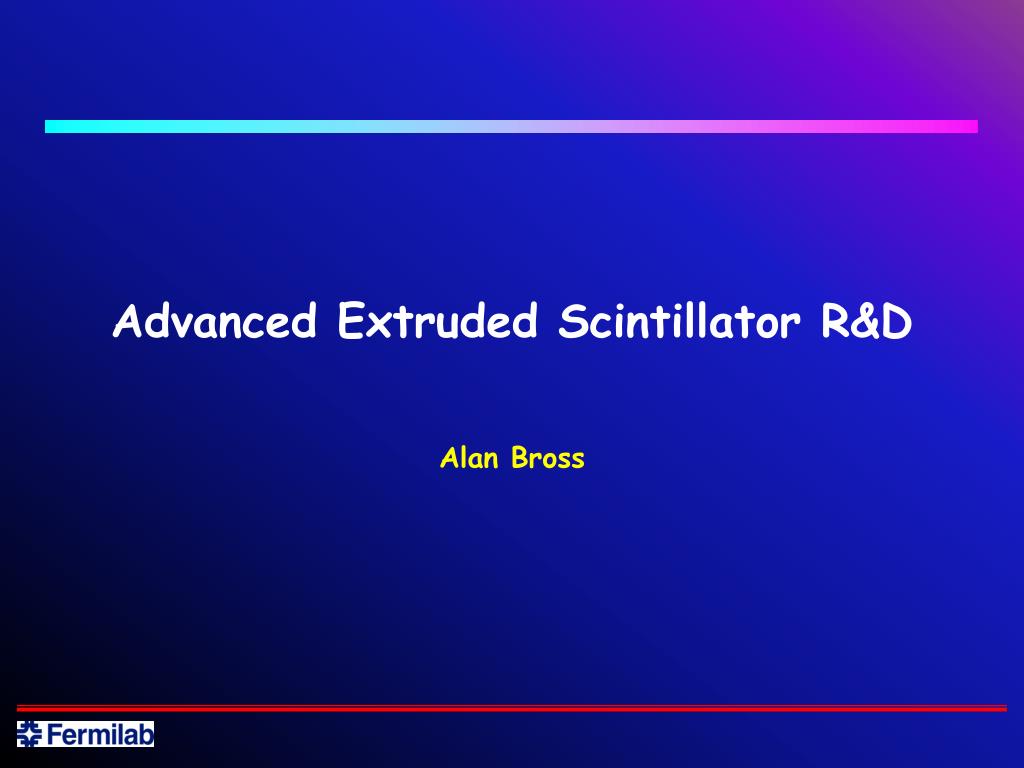 Advanced Extruded Scintillator R&D

Alan Bross

Fermilab